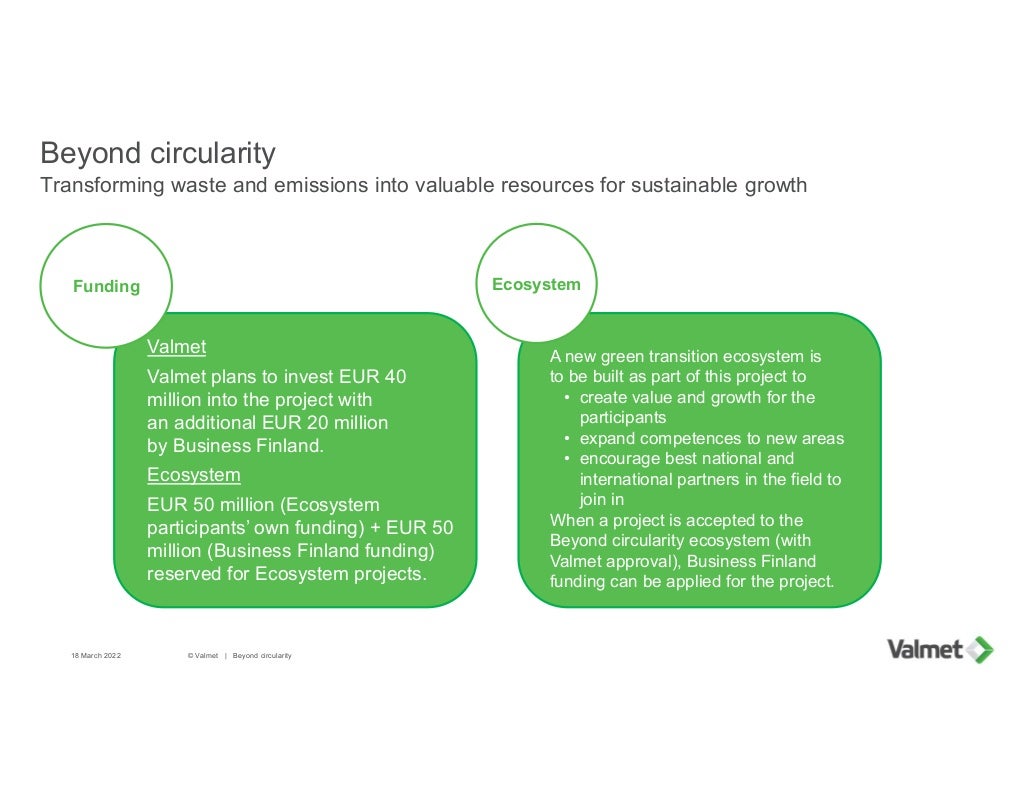 Beyond circularity
Transforming waste and emissions into valuable resources for sustainable growth

Funding

Valmet
Valmet plans to invest EUR 40 million into the project with an additional EUR 20 million by Business Finland.

Ecosystem
EUR 50 million (Ecosystem participants' own funding) + EUR 50 million (Business Finland funding) reserved for Ecosystem projects.

Ecosystem

A new green transition ecosystem is to be built as part of this project to
• create value and growth for the participants
• expand competences to new areas
• encourage best national and international partners in the field to join in
When a project is accepted to the Beyond circularity ecosystem (with Valmet approval), Business Finland funding can be applied for the project.

18 March 2022 © Valmet | Beyond circularity

Valmet